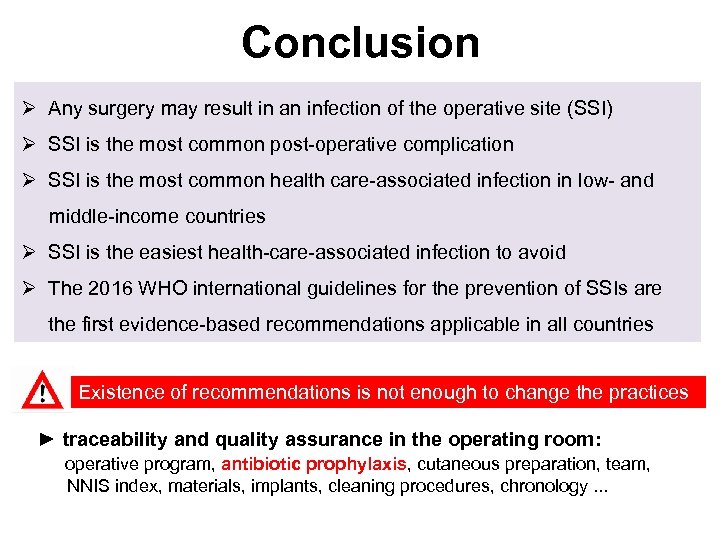 Conclusion

➢ Any surgery may result in an infection of the operative site (SSI)

➢ SSI is the most common post-operative complication

➢ SSI is the most common health care-associated infection in low- and middle-income countries

➢ SSI is the easiest health-care-associated infection to avoid

➢ The 2016 WHO international guidelines for the prevention of SSIs are the first evidence-based recommendations applicable in all countries

! Existence of recommendations is not enough to change the practices

► traceability and quality assurance in the operating room:
operative program, antibiotic prophylaxis, cutaneous preparation, team, NNIS index, materials, implants, cleaning procedures, chronology ...